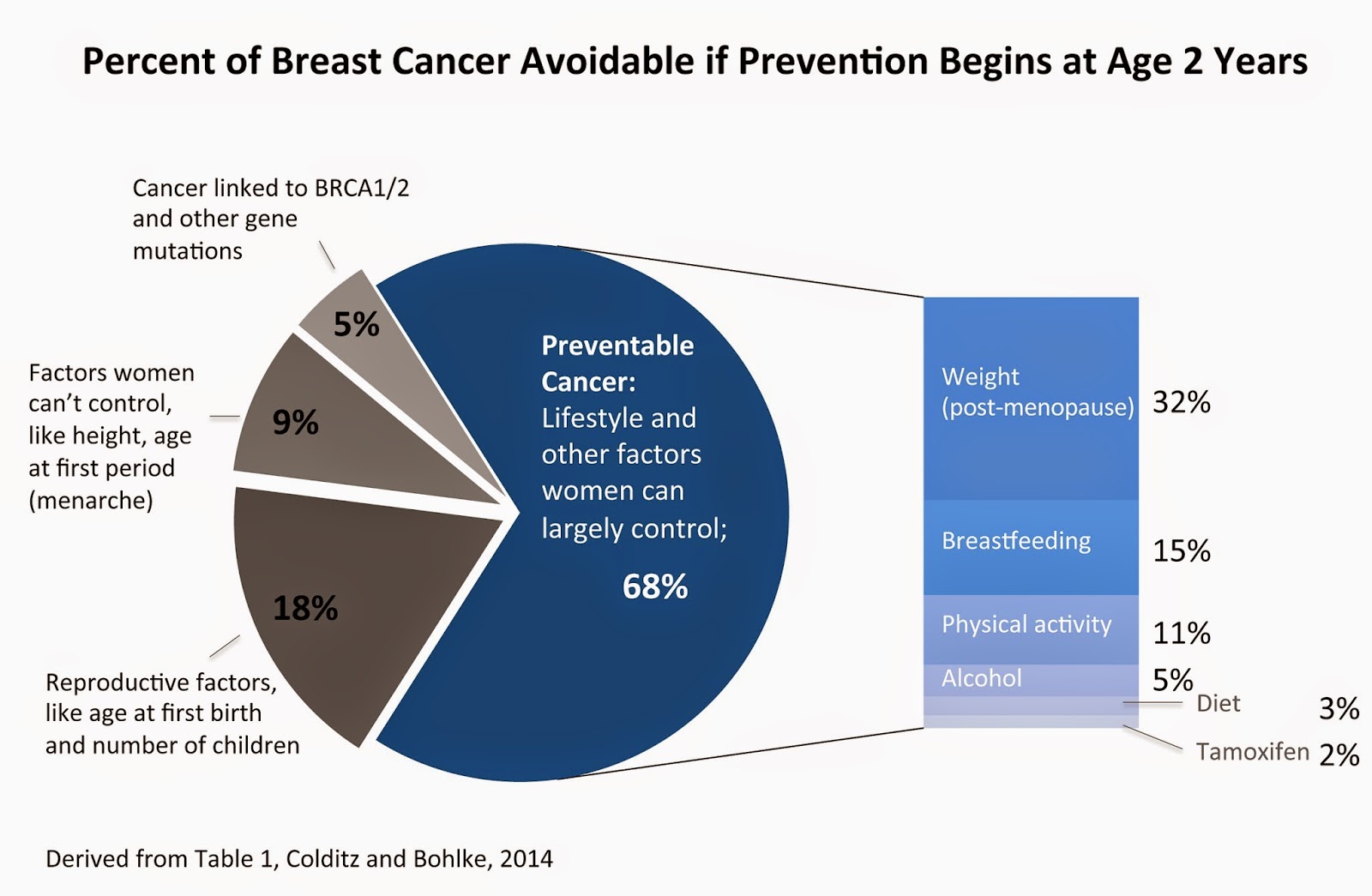 Percent of Breast Cancer Avoidable if Prevention Begins at Age 2 Years

Cancer linked to BRCA1/2 and other gene mutations

5%

Factors women can't control, like height, age at first period (menarche)

9%

18%

Reproductive factors, like age at first birth and number of children

Preventable Cancer: Lifestyle and other factors women can largely control;

68%

Weight (post-menopause) 32%

Breastfeeding 15%

Physical activity 11%

Alcohol 5%

Diet 3%

Tamoxifen 2%

Derived from Table 1, Colditz and Bohlke, 2014